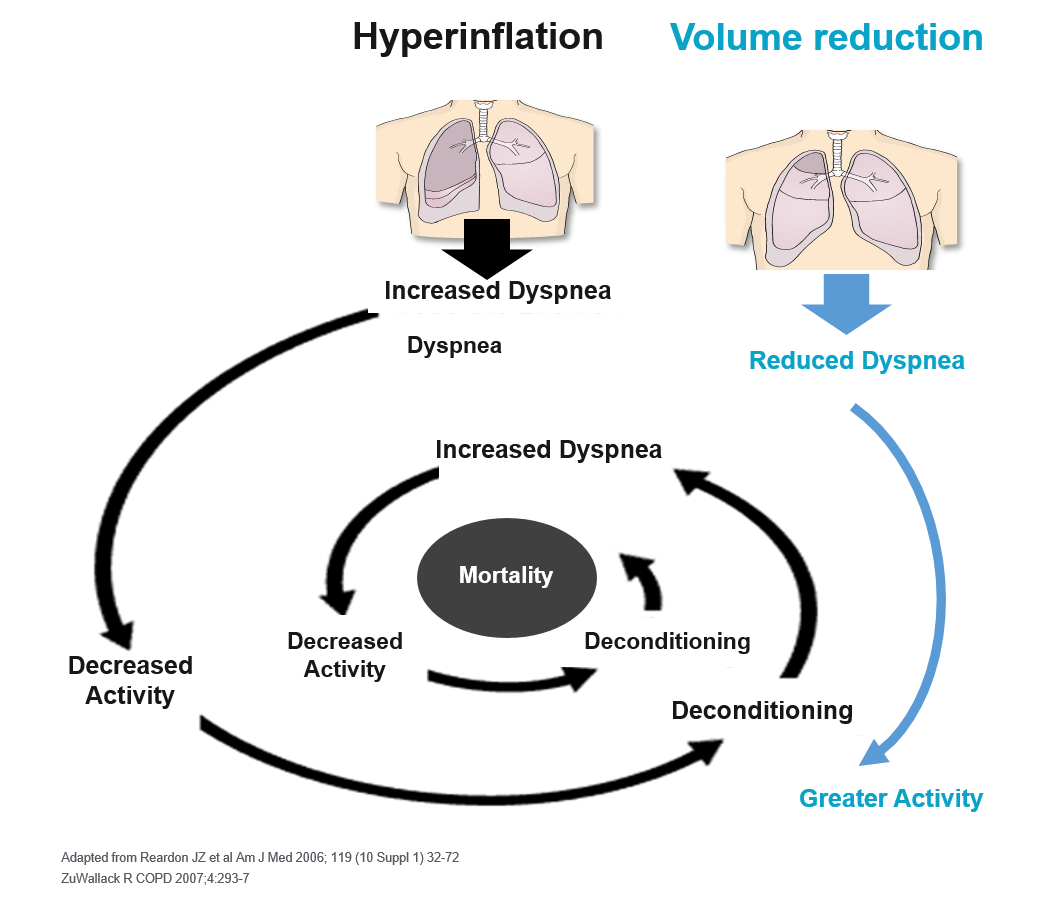 Hyperinflation

Volume reduction

Increased Dyspnea

Dyspnea

Reduced Dyspnea

Increased Dyspnea

Mortality

Decreased Activity

Deconditioning

Decreased Activity

Deconditioning

Greater Activity

Adapted from Reardon JZ et al Am J Med 2006; 119 (10 Suppl 1) 32-72
ZuWallack R COPD 2007;4:293-7